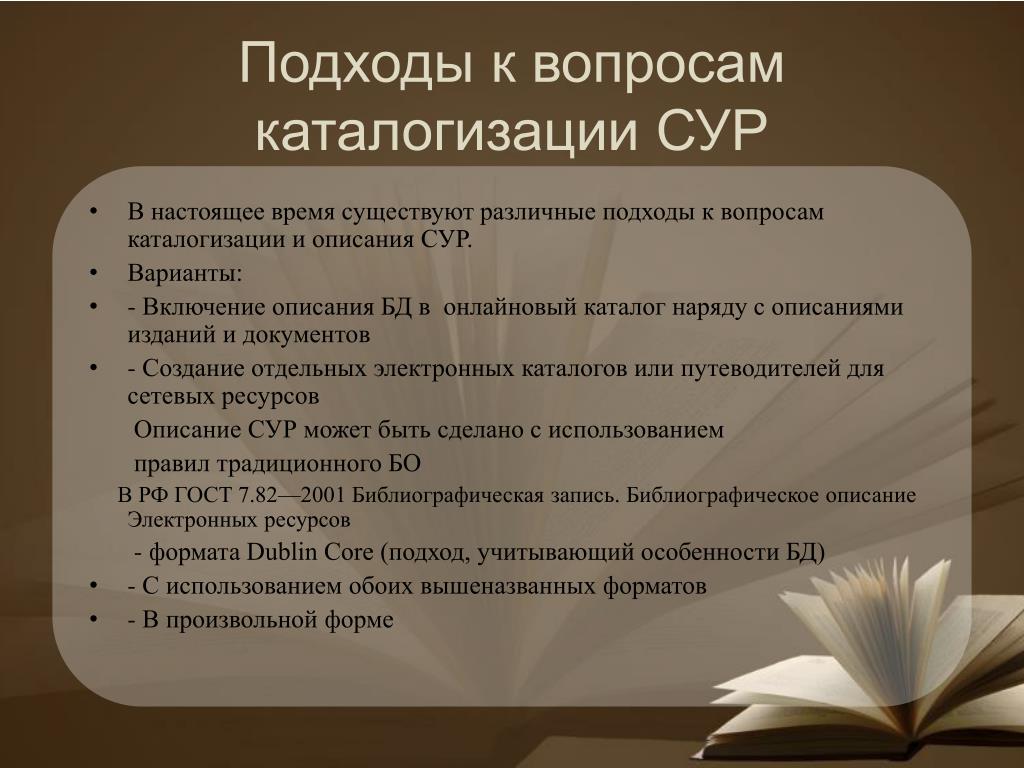 Подходы к вопросам каталогизации СУР

• В настоящее время существуют различные подходы к вопросам каталогизации и описания СУР.
• Варианты:
• - Включение описания БД в онлайновый каталог наряду с описаниями изданий и документов
• - Создание отдельных электронных каталогов или путеводителей для сетевых ресурсов

Описание СУР может быть сделано с использованием правил традиционного БО

В РФ ГОСТ 7.82—2001 Библиографическая запись. Библиографическое описание Электронных ресурсов

- формата Dublin Core (подход, учитывающий особенности БД)

• - С использованием обоих вышеназванных форматов
• - В произвольной форме